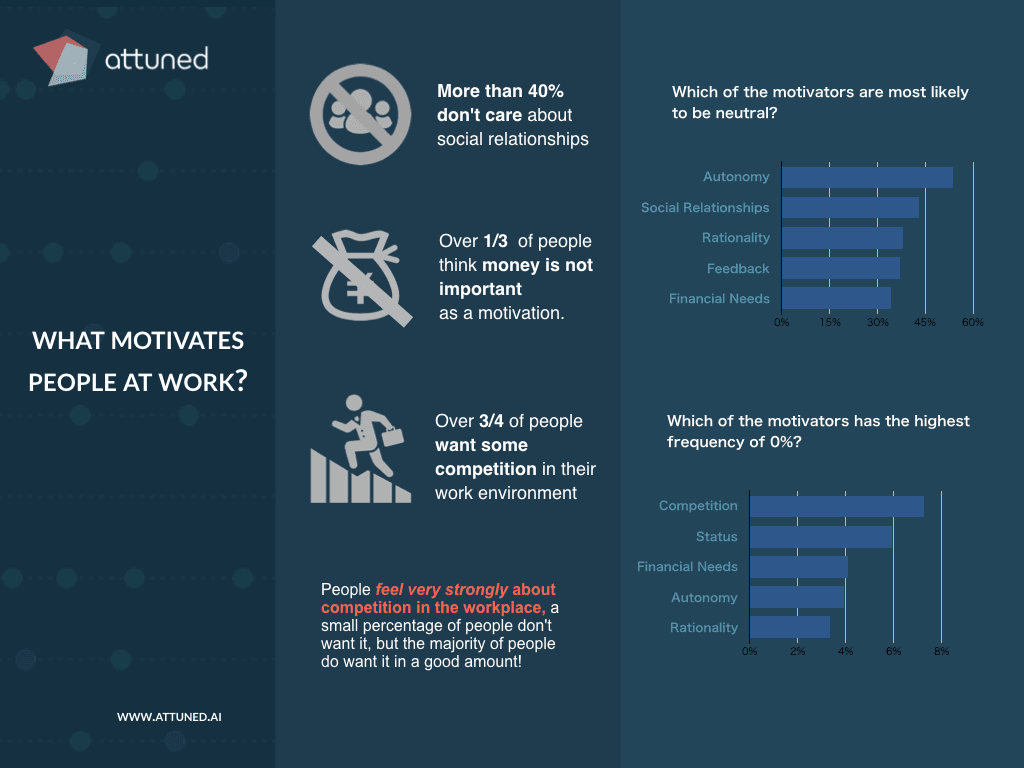 attuned

WHAT MOTIVATES PEOPLE AT WORK?

WWW.ATTUNED.AI

More than 40% don't care about social relationships

Over 1/3 of people think money is not important as a motivation.

Over 3/4 of people want some competition in their work environment

People feel very strongly about competition in the workplace, a small percentage of people don't want it, but the majority of people do want it in a good amount!

Which of the motivators are most likely to be neutral?

Autonomy
Social Relationships
Rationality
Feedback
Financial Needs

0% 15% 30% 45% 60%

Which of the motivators has the highest frequency of 0%?

Competition
Status
Financial Needs
Autonomy
Rationality

0% 2% 4% 6% 8%